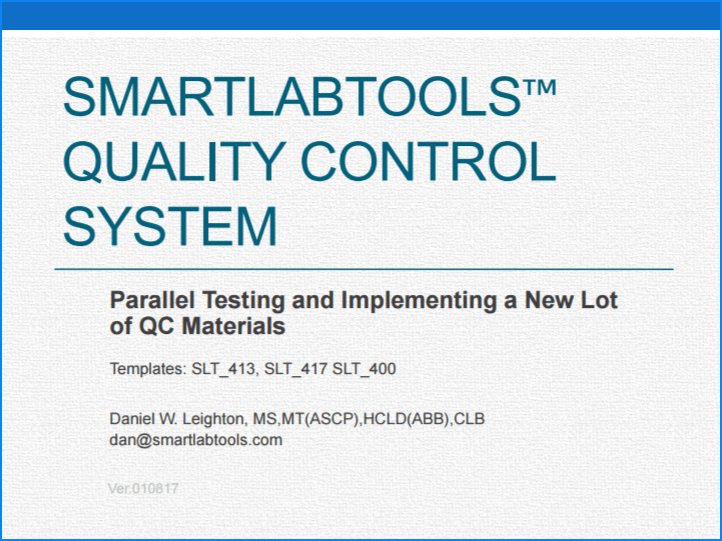 SMARTLABTOOLS™ QUALITY CONTROL SYSTEM

Parallel Testing and Implementing a New Lot of QC Materials

Templates: SLT_413, SLT_417 SLT_400

Daniel W. Leighton, MS,MT(ASCP),HCLD(ABB),CLB
dan@smartlabtools.com

Ver.010817